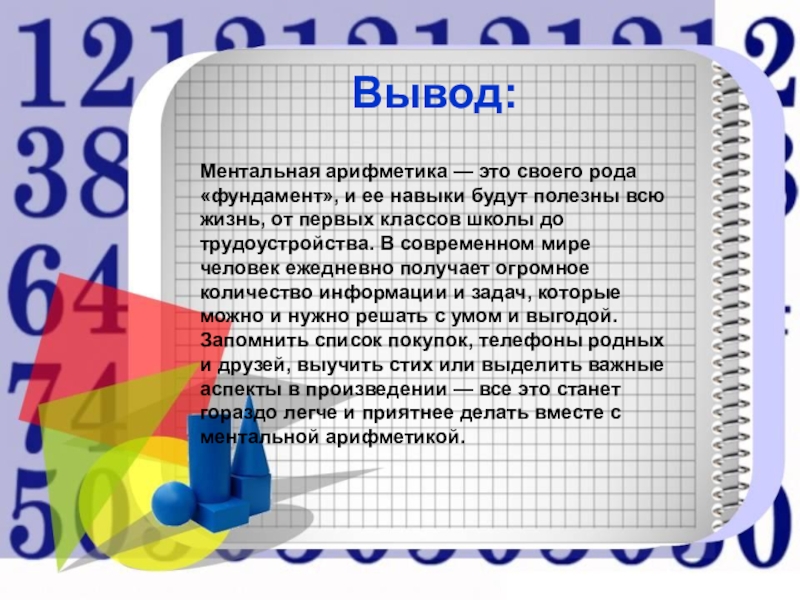 Вывод:

Ментальная арифметика — это своего рода «фундамент», и ее навыки будут полезны всю жизнь, от первых классов школы до трудоустройства. В современном мире человек ежедневно получает огромное количество информации и задач, которые можно и нужно решать с умом и выгодой. Запомнить список покупок, телефоны родных и друзей, выучить стих или выделить важные аспекты в произведении — все это станет гораздо легче и приятнее делать вместе с ментальной арифметикой.